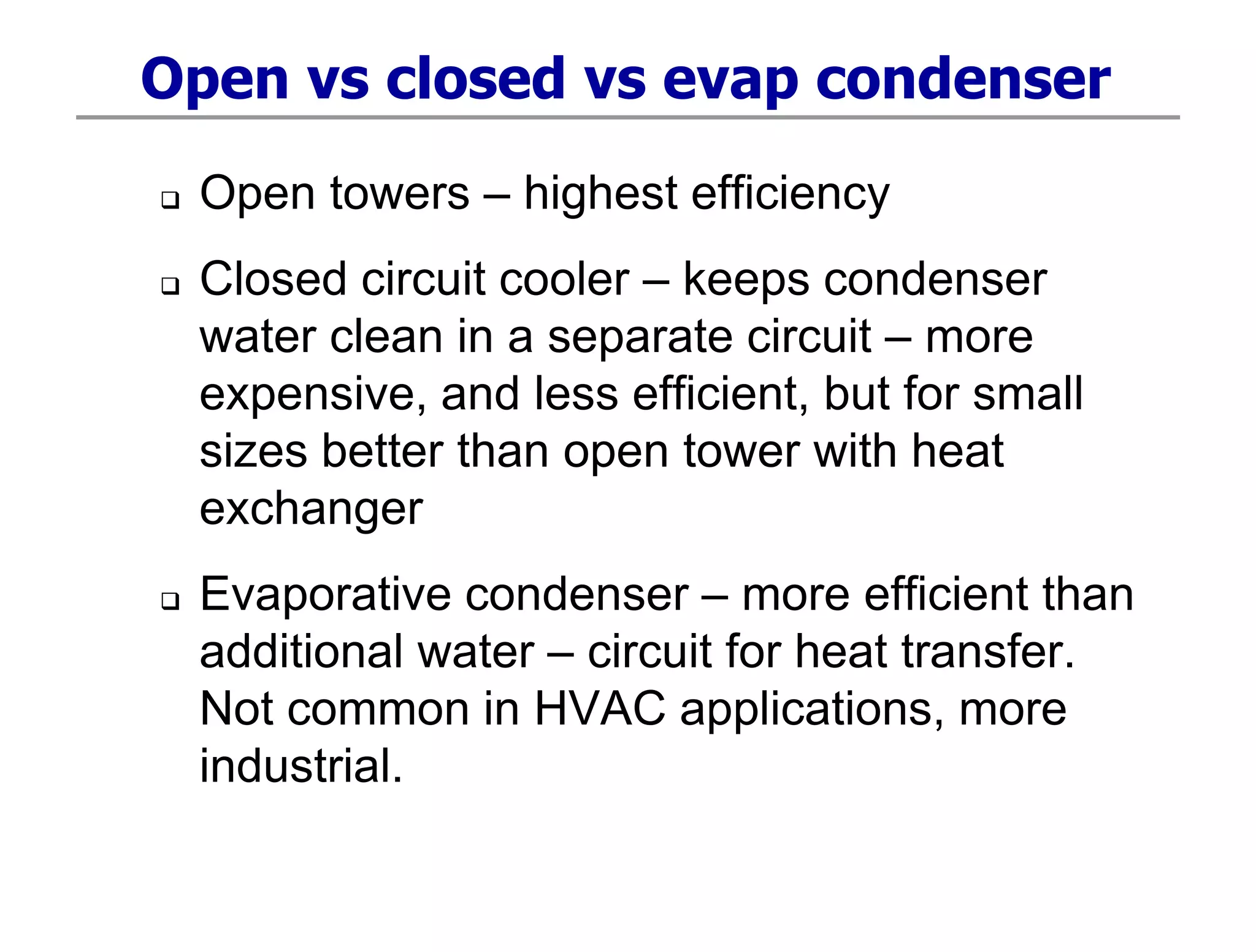 Open vs closed vs evap condenser

❑ Open towers – highest efficiency

❑ Closed circuit cooler – keeps condenser water clean in a separate circuit – more expensive, and less efficient, but for small sizes better than open tower with heat exchanger

❑ Evaporative condenser – more efficient than additional water – circuit for heat transfer. Not common in HVAC applications, more industrial.